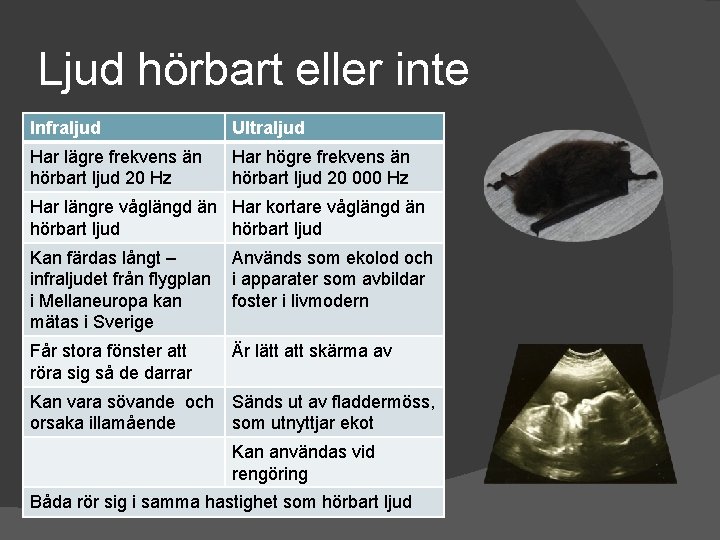 Ljud hörbart eller inte

| Infraljud | Ultraljud |
|---|---|
| Har lägre frekvens än hörbart ljud 20 Hz | Har högre frekvens än hörbart ljud 20 000 Hz |
| Har längre våglängd än hörbart ljud | Har kortare våglängd än hörbart ljud |
| Kan färdas långt – infraljudet från flygplan i Mellaneuropa kan mätas i Sverige | Används som ekolod och i apparater som avbildar foster i livmodern |
| Får stora fönster att röra sig så de darrar | Är lätt att skärma av |
| Kan vara sövande och orsaka illamående | Sänds ut av fladdermöss, som utnyttjar ekot |
| | Kan användas vid rengöring |
| Båda rör sig i samma hastighet som hörbart ljud | |